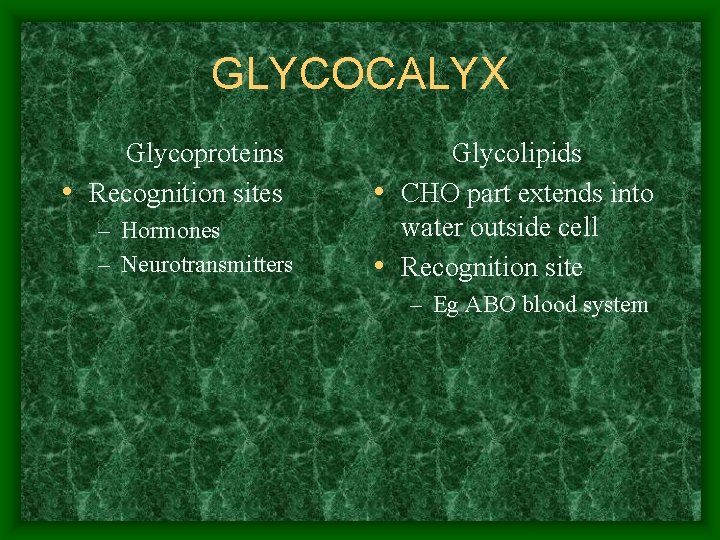 GLYCOCALYX

Glycoproteins

• Recognition sites
– Hormones
– Neurotransmitters

Glycolipids

• CHO part extends into water outside cell
• Recognition site
– Eg ABO blood system